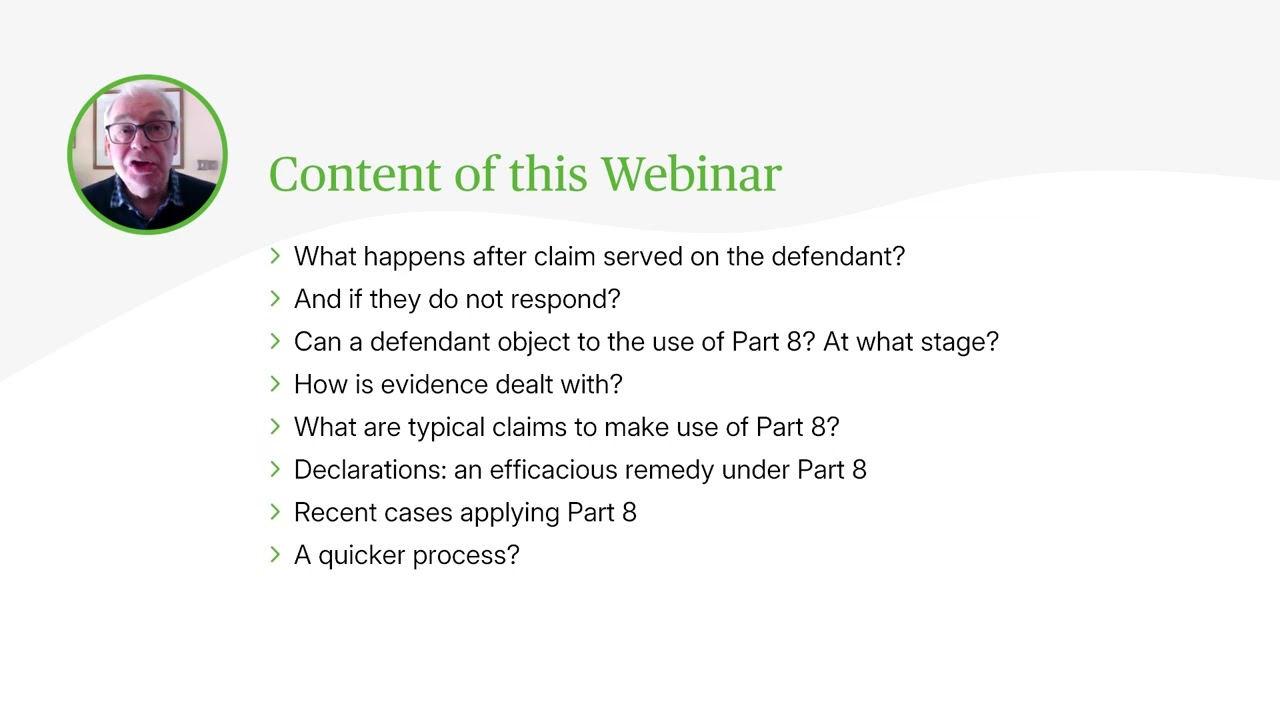 Content of this Webinar

› What happens after claim served on the defendant?
› And if they do not respond?
› Can a defendant object to the use of Part 8? At what stage?
› How is evidence dealt with?
› What are typical claims to make use of Part 8?
› Declarations: an efficacious remedy under Part 8
› Recent cases applying Part 8
› A quicker process?